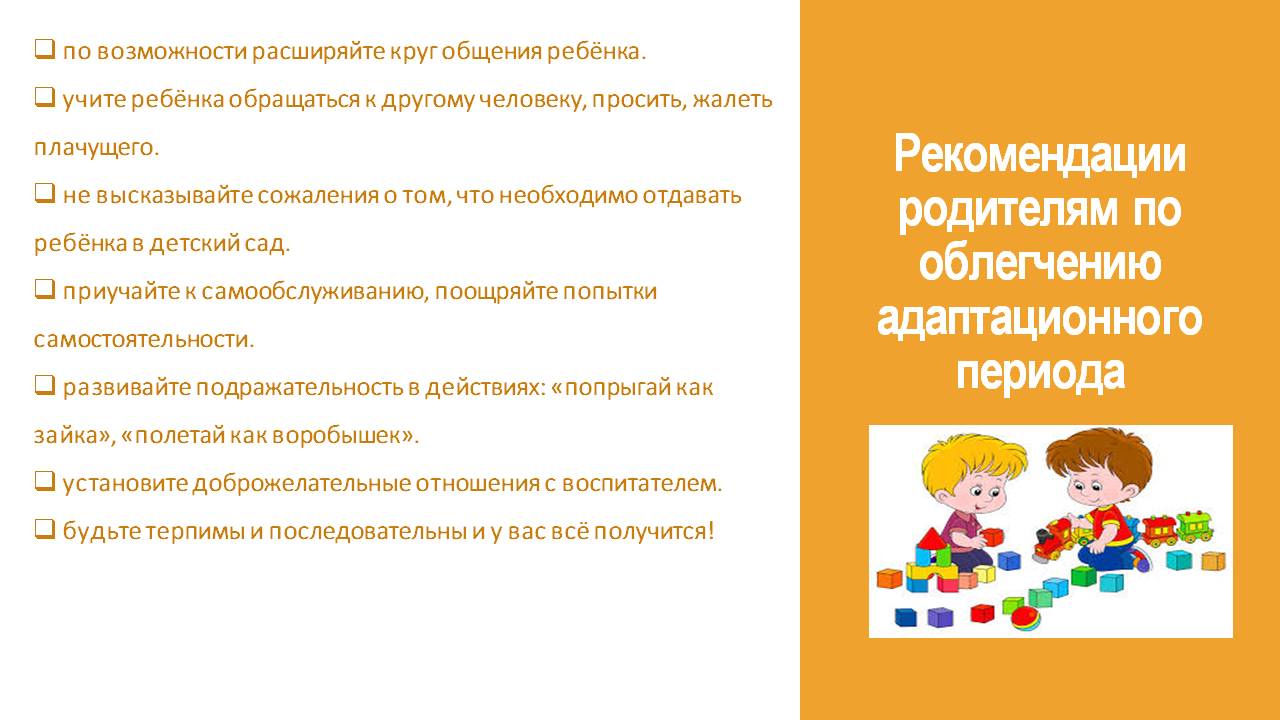 ❑ по возможности расширяйте круг общения ребёнка.

❑ учите ребёнка обращаться к другому человеку, просить, жалеть плачущего.

❑ не высказывайте сожаления о том, что необходимо отдавать ребёнка в детский сад.

❑ приучайте к самообслуживанию, поощряйте попытки самостоятельности.

❑ развивайте подражательность в действиях: «попрыгай как зайка», «полетай как воробышек».

❑ установите доброжелательные отношения с воспитателем.

❑ будьте терпимы и последовательны и у вас всё получится!

Рекомендации родителям по облегчению адаптационного периода